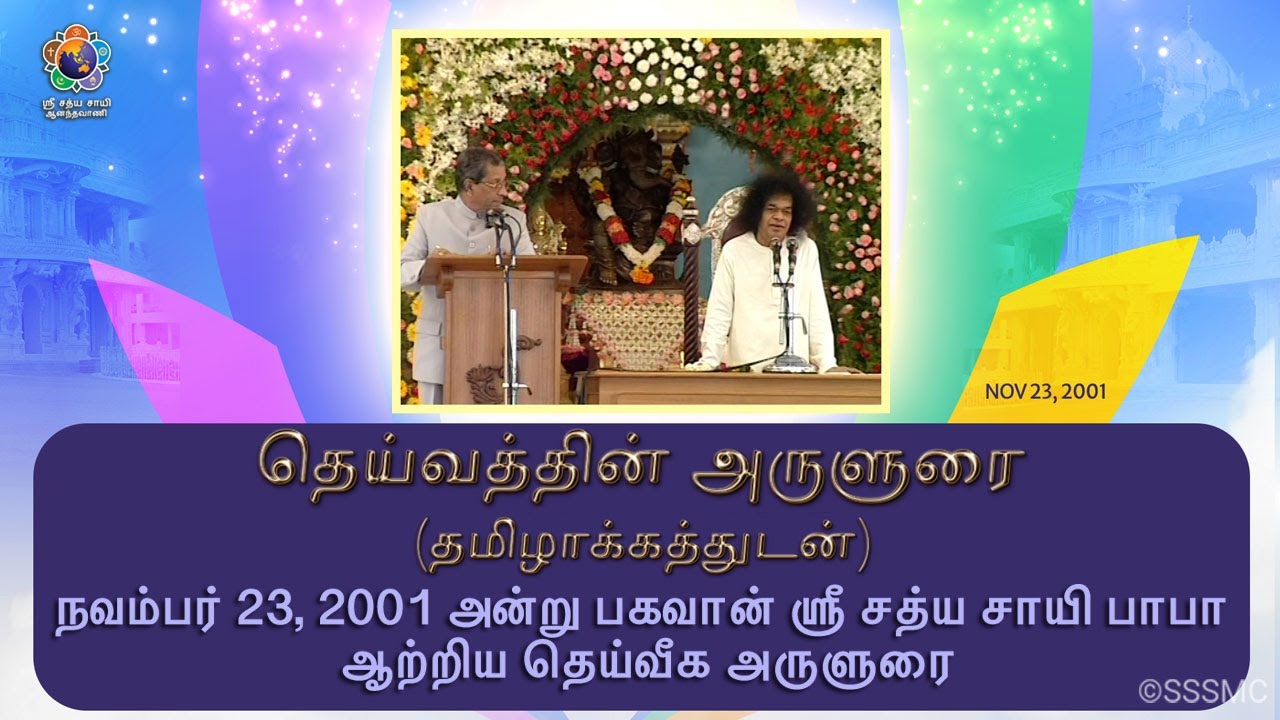 ஸ்ரீ சத்ய சாயி ஆனந்தவாணி

NOV 23, 2001

தெய்வத்தின் அருளுரை
(தமிழாக்கத்துடன்)

நவம்பர் 23, 2001 அன்று பகவான் ஸ்ரீ சத்ய சாயி பாபா ஆற்றிய தெய்வீக அருளுரை

©SSSMC